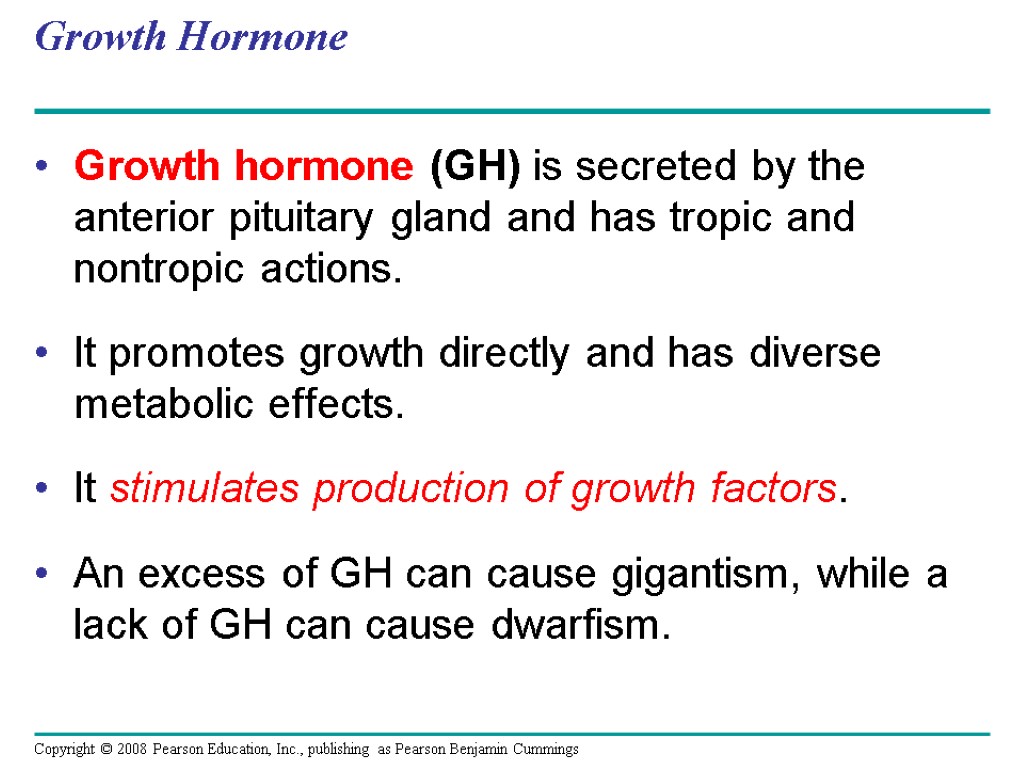 Growth Hormone

• Growth hormone (GH) is secreted by the anterior pituitary gland and has tropic and nontropic actions.

• It promotes growth directly and has diverse metabolic effects.

• It stimulates production of growth factors.

• An excess of GH can cause gigantism, while a lack of GH can cause dwarfism.

Copyright © 2008 Pearson Education, Inc., publishing as Pearson Benjamin Cummings